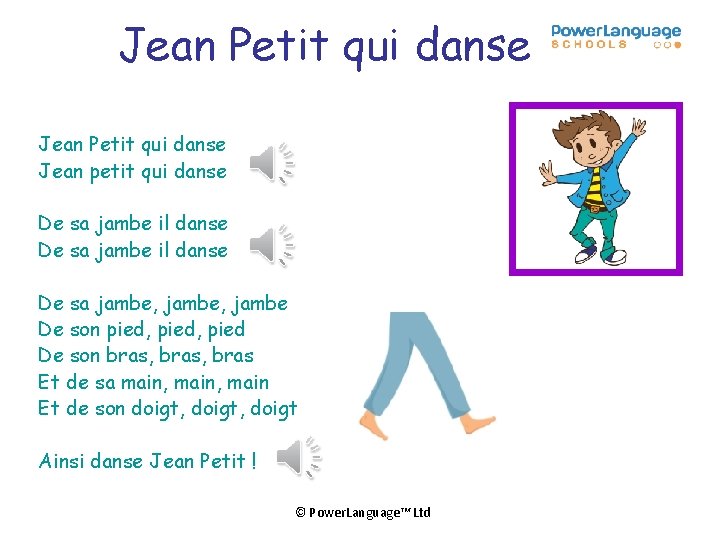 Jean Petit qui danse

PowerLanguage SCHOOLS

Jean Petit qui danse
Jean petit qui danse

De sa jambe il danse
De sa jambe il danse

De sa jambe, jambe, jambe
De son pied, pied, pied
De son bras, bras, bras
Et de sa main, main, main
Et de son doigt, doigt, doigt

Ainsi danse Jean Petit !

© PowerLanguage™ Ltd